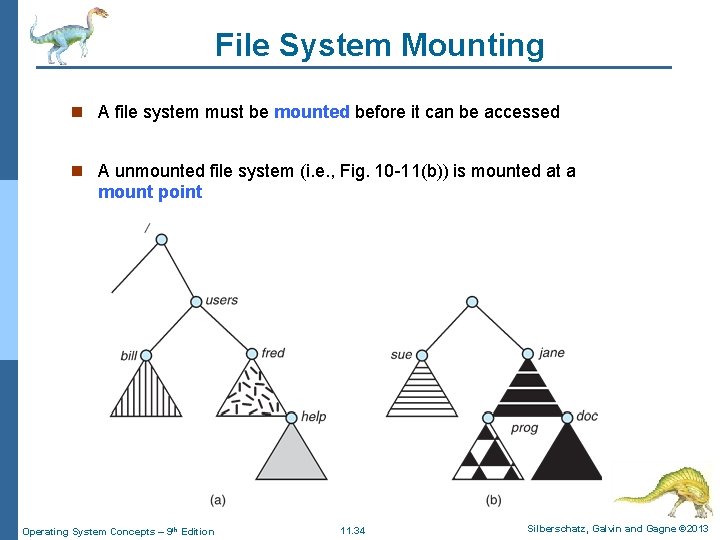 File System Mounting

A file system must be mounted before it can be accessed

A unmounted file system (i.e., Fig. 10-11(b)) is mounted at a mount point

/
users
bill
fred
help
(a)

sue
jane
prog
doc
(b)

Operating System Concepts – 9th Edition
11.34
Silberschatz, Galvin and Gagne ©2013